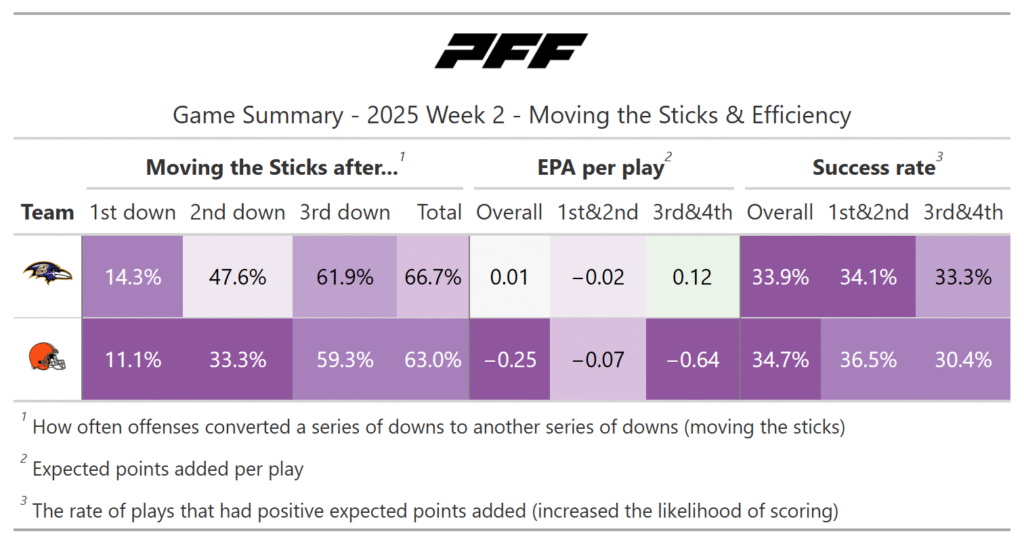 PFF

Game Summary - 2025 Week 2 - Moving the Sticks & Efficiency

| | Moving the Sticks after...$^1$ | | | | EPA per play$^2$ | | | Success rate$^3$ | | |
|---|---|---|---|---|---|---|---|---|---|---|
| Team | 1st down | 2nd down | 3rd down | Total | Overall | 1st&2nd | 3rd&4th | Overall | 1st&2nd | 3rd&4th |
| | 14.3% | 47.6% | 61.9% | 66.7% | 0.01 | −0.02 | 0.12 | 33.9% | 34.1% | 33.3% |
| | 11.1% | 33.3% | 59.3% | 63.0% | −0.25 | −0.07 | −0.64 | 34.7% | 36.5% | 30.4% |

$^1$ How often offenses converted a series of downs to another series of downs (moving the sticks)

$^2$ Expected points added per play

$^3$ The rate of plays that had positive expected points added (increased the likelihood of scoring)